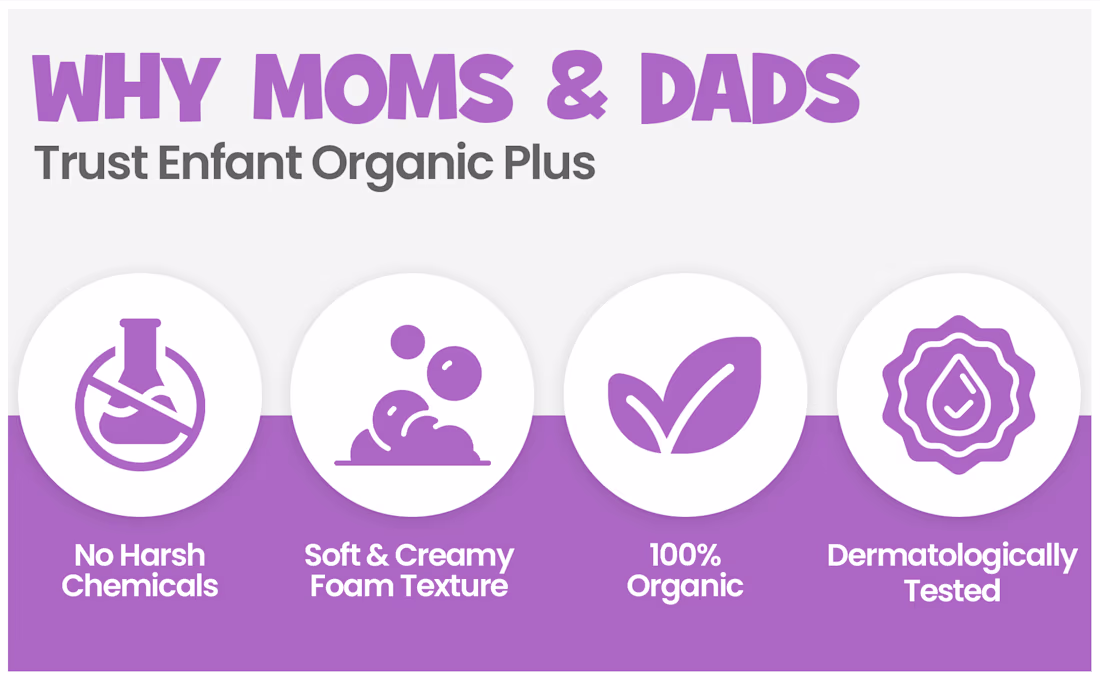 WHY MOMS & DADS
Trust Enfant Organic Plus

No Harsh Chemicals

Soft & Creamy Foam Texture

100% Organic

Dermatologically Tested